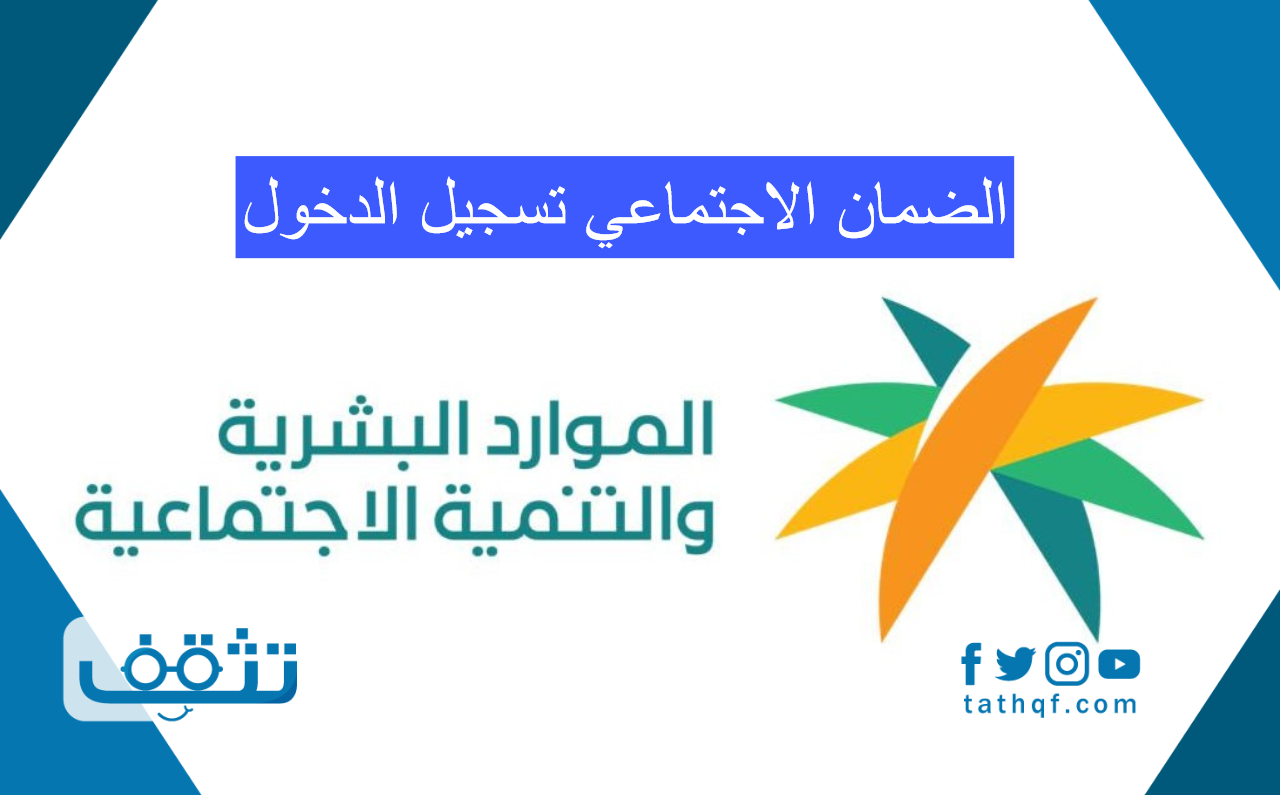 الضمان الاجتماعي تسجيل الدخول

الموارد البشرية
والتنمية الاجتماعية

تثقف

tathqf.com